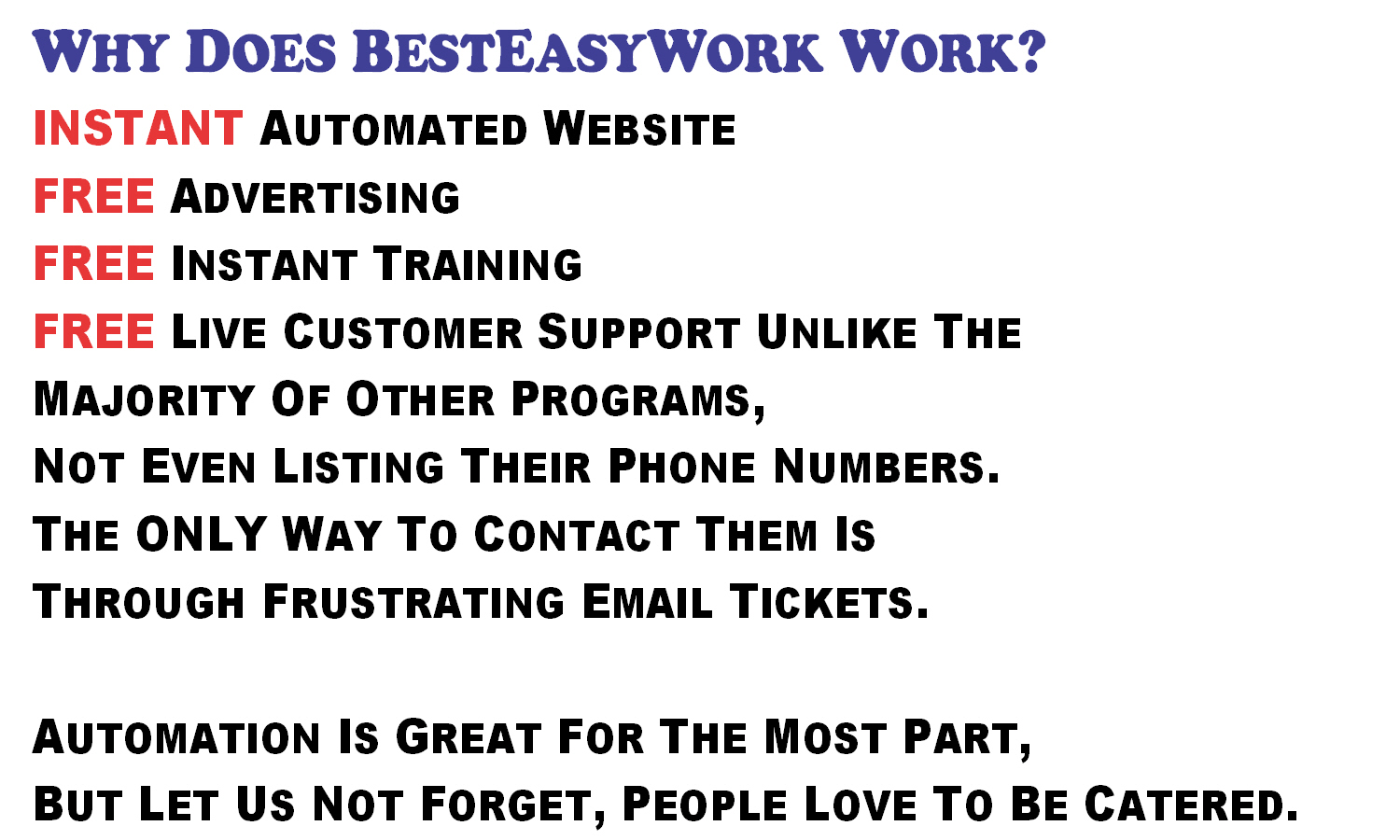 Why Does BestEasyWork Work?
INSTANT Automated Website
FREE Advertising
FREE Instant Training
FREE Live Customer Support Unlike The Majority Of Other Programs, Not Even Listing Their Phone Numbers. The ONLY Way To Contact Them Is Through Frustrating Email Tickets.

Automation Is Great For The Most Part, But Let Us Not Forget, People Love To Be Catered.